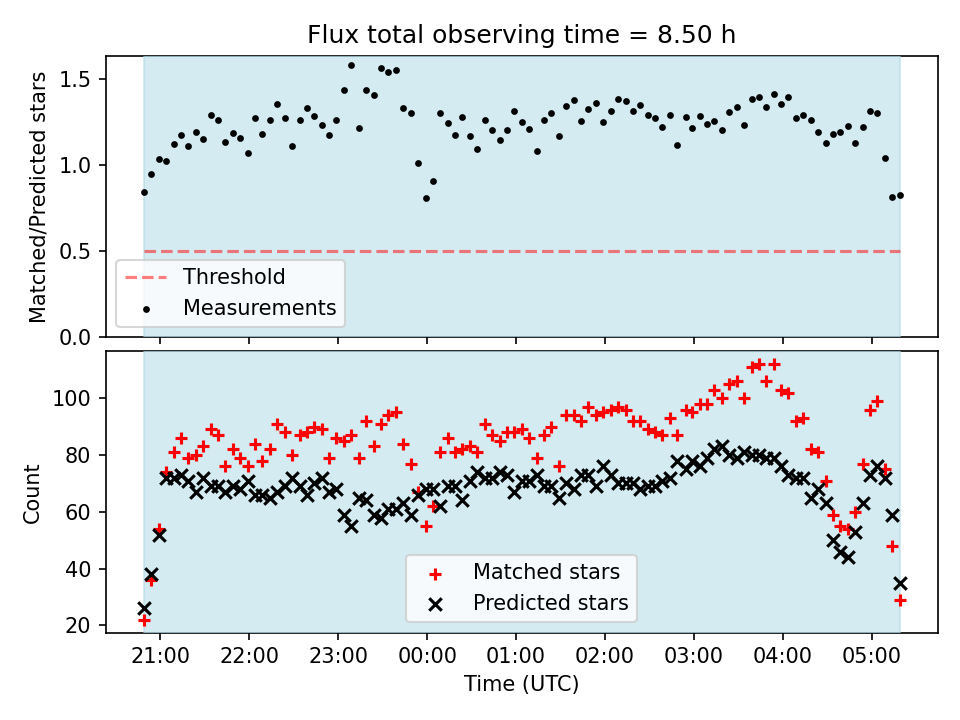 Flux total observing time = 8.50 h

Matched/Predicted stars

1.5
1.0
0.5
0.0

Threshold
Measurements

Count

100
80
60
40
20

Matched stars
Predicted stars

21:00
22:00
23:00
00:00
01:00
02:00
03:00
04:00
05:00

Time (UTC)